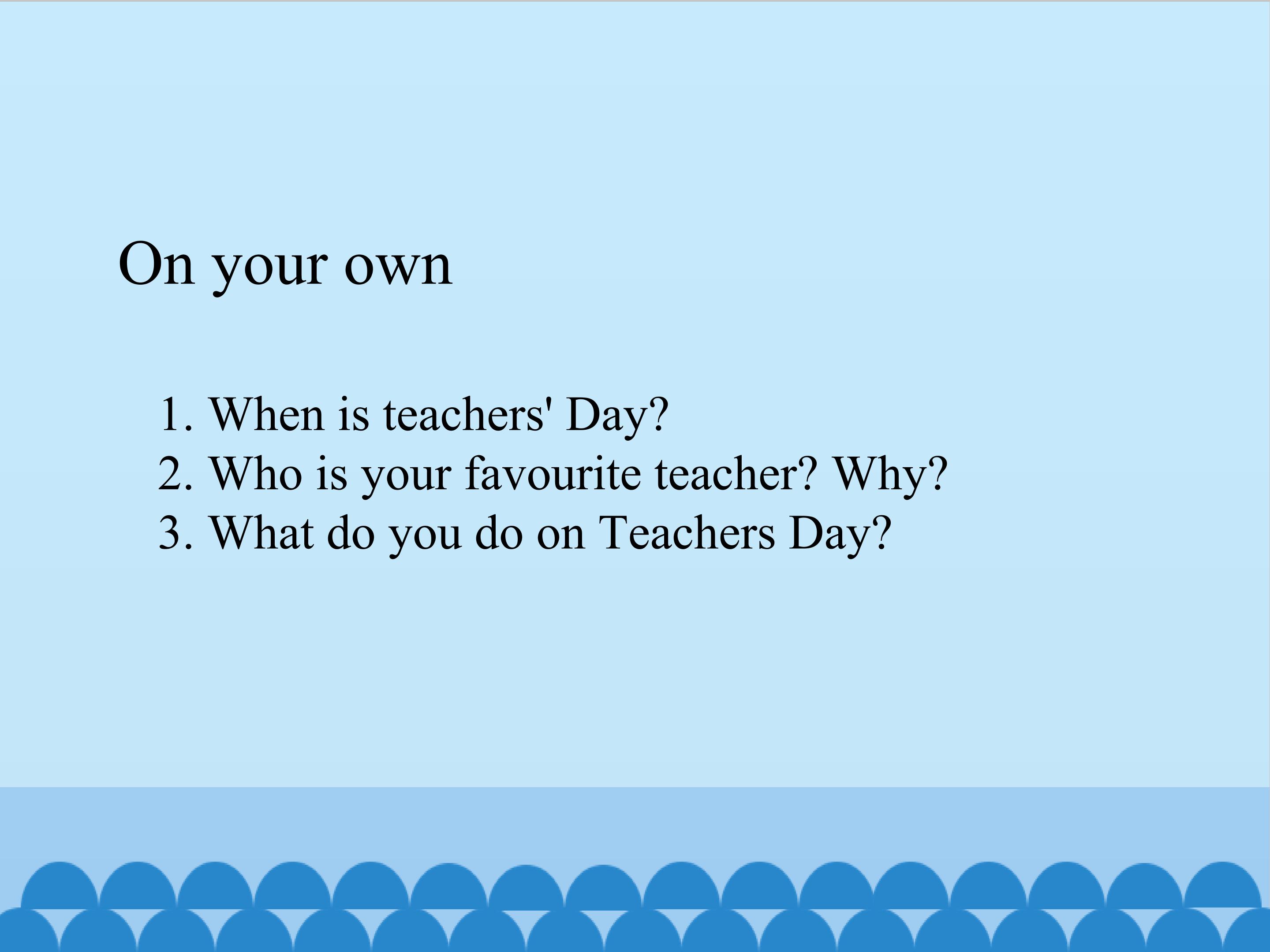 On your own

1. When is teachers' Day?
2. Who is your favourite teacher? Why?
3. What do you do on Teachers Day?